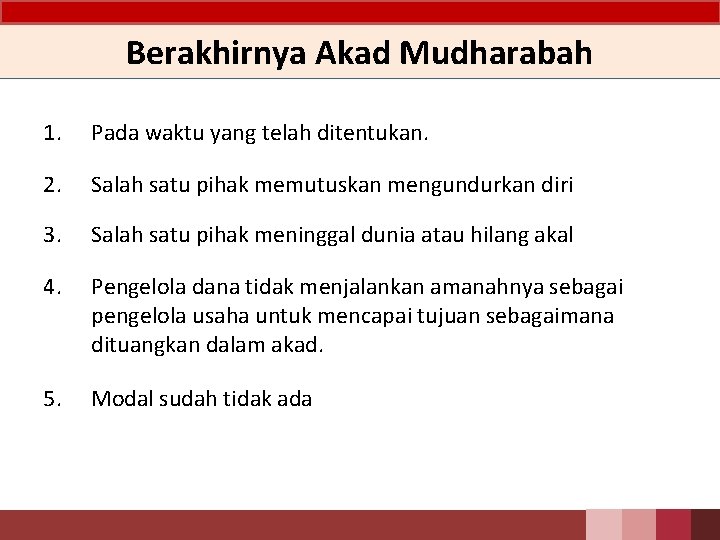 Berakhirnya Akad Mudharabah

1. Pada waktu yang telah ditentukan.

2. Salah satu pihak memutuskan mengundurkan diri

3. Salah satu pihak meninggal dunia atau hilang akal

4. Pengelola dana tidak menjalankan amanahnya sebagai pengelola usaha untuk mencapai tujuan sebagaimana dituangkan dalam akad.

5. Modal sudah tidak ada